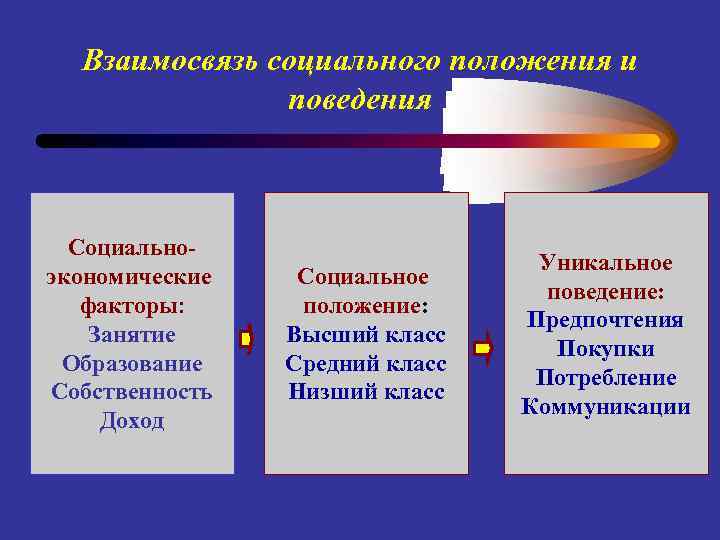 Взаимосвязь социального положения и поведения

Социально-экономические факторы:
Занятие
Образование
Собственность
Доход

Социальное положение:
Высший класс
Средний класс
Низший класс

Уникальное поведение:
Предпочтения
Покупки
Потребление
Коммуникации